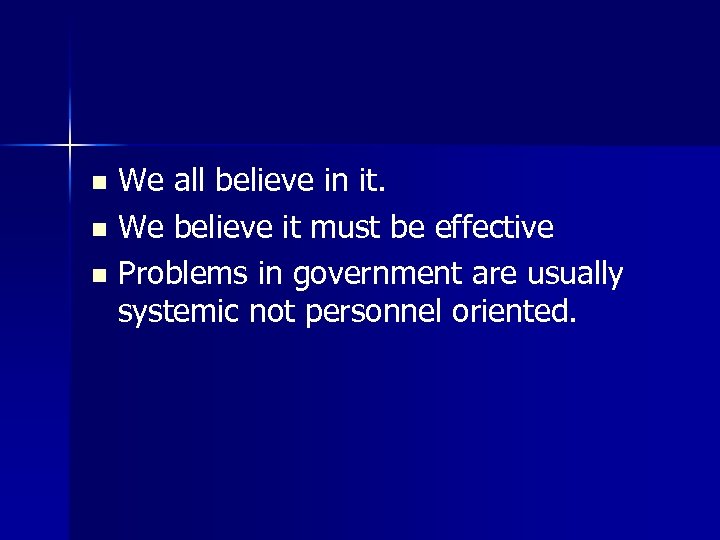 - We all believe in it.
- We believe it must be effective
- Problems in government are usually systemic not personnel oriented.